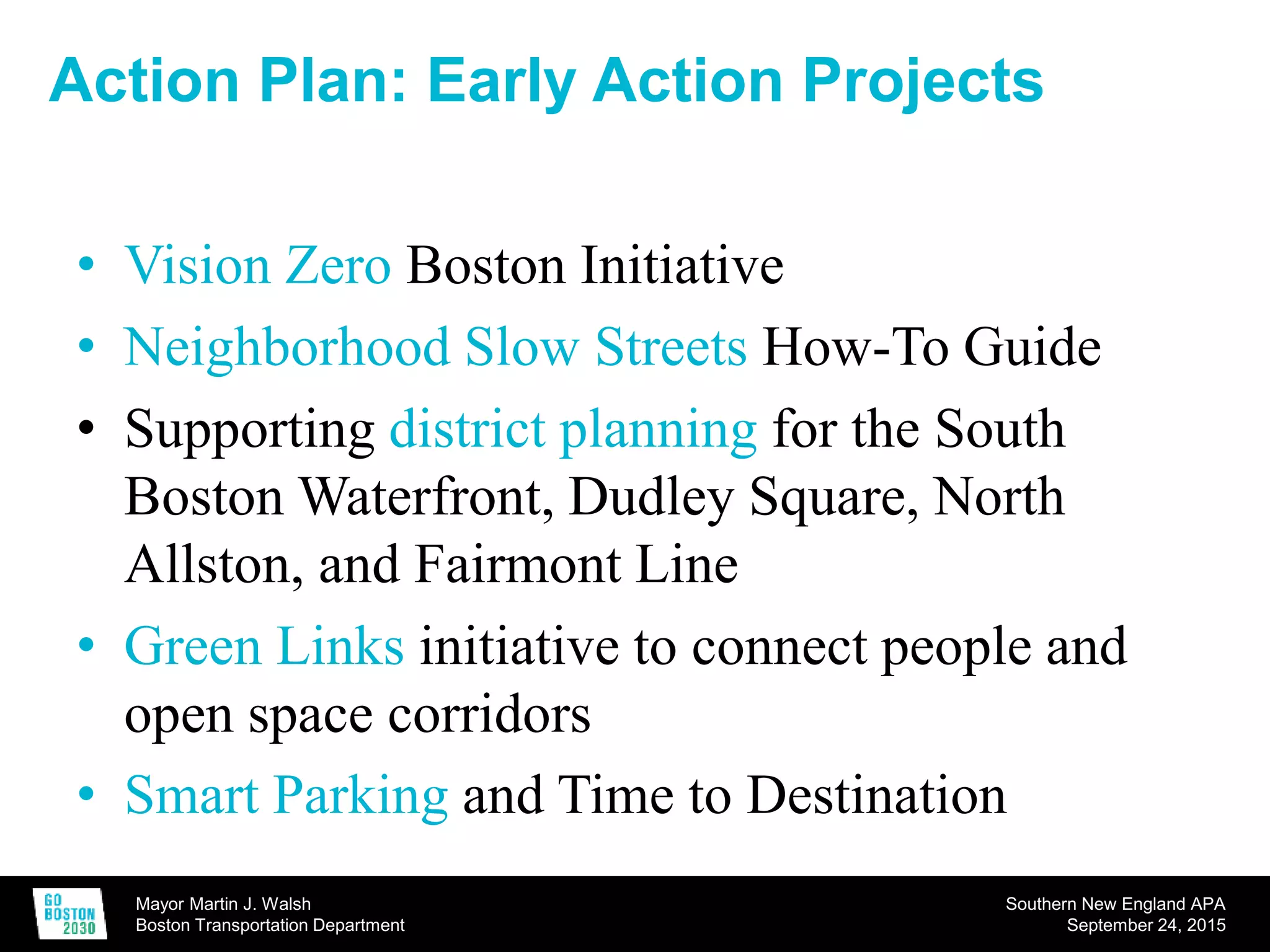 Action Plan: Early Action Projects

• Vision Zero Boston Initiative
• Neighborhood Slow Streets How-To Guide
• Supporting district planning for the South Boston Waterfront, Dudley Square, North Allston, and Fairmont Line
• Green Links initiative to connect people and open space corridors
• Smart Parking and Time to Destination

GO BOSTON 2030

Mayor Martin J. Walsh
Boston Transportation Department

Southern New England APA
September 24, 2015